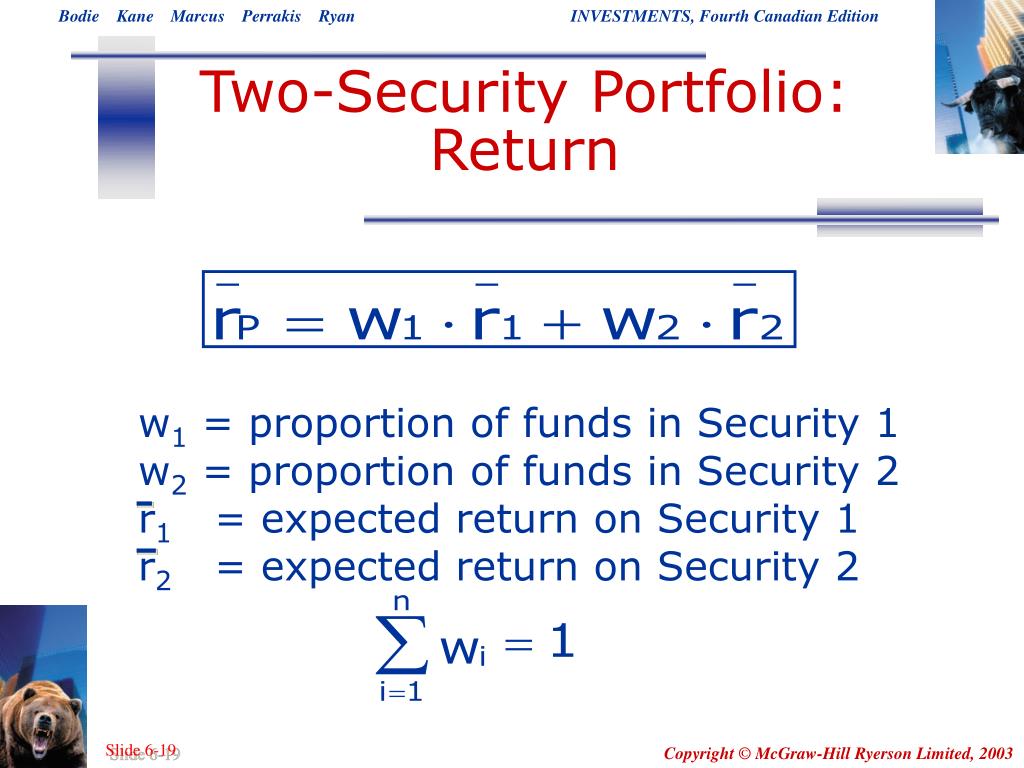 Bodie Kane Marcus Perrakis Ryan

INVESTMENTS, Fourth Canadian Edition

Two-Security Portfolio: Return

$\bar{r}_P = w_1 \cdot \bar{r}_1 + w_2 \cdot \bar{r}_2$

$w_1$ = proportion of funds in Security 1
$w_2$ = proportion of funds in Security 2
$\bar{r}_1$ = expected return on Security 1
$\bar{r}_2$ = expected return on Security 2

$\sum_{i=1}^{n} w_i = 1$

Slide 6-19

Copyright © McGraw-Hill Ryerson Limited, 2003